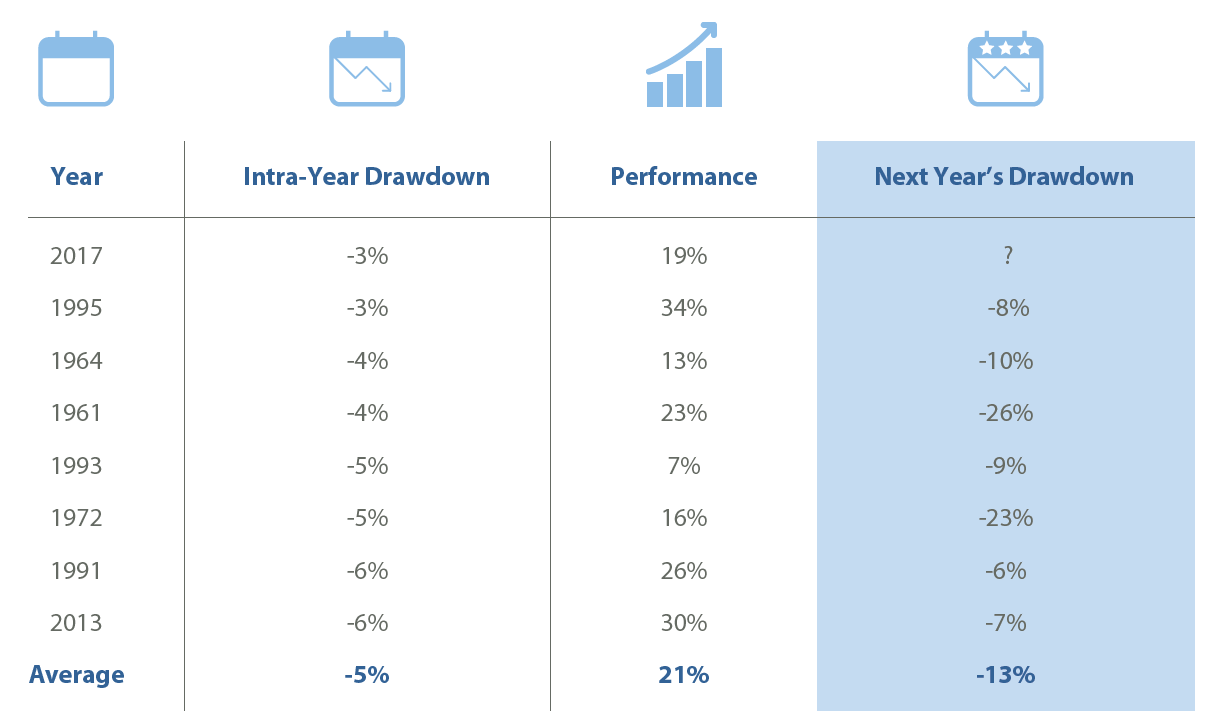 | Year | Intra-Year Drawdown | Performance | Next Year's Drawdown |
|---|---|---|---|
| 2017 | -3% | 19% | ? |
| 1995 | -3% | 34% | -8% |
| 1964 | -4% | 13% | -10% |
| 1961 | -4% | 23% | -26% |
| 1993 | -5% | 7% | -9% |
| 1972 | -5% | 16% | -23% |
| 1991 | -6% | 26% | -6% |
| 2013 | -6% | 30% | -7% |
| Average | -5% | 21% | -13% |